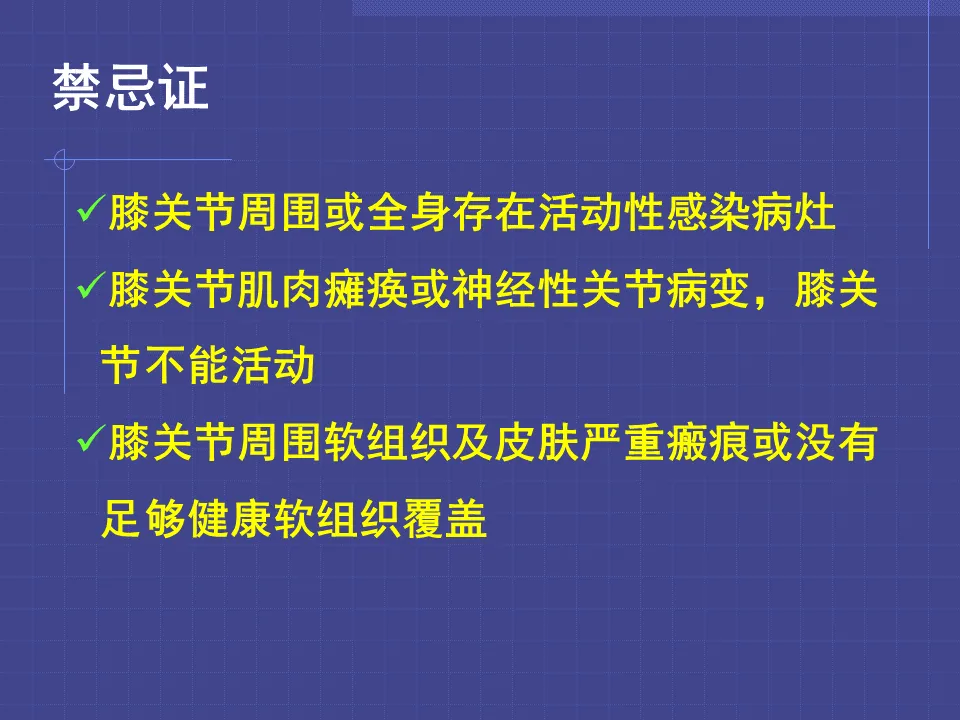 禁忌证

✓膝关节周围或全身存在活动性感染病灶

✓膝关节肌肉瘫痪或神经性关节病变，膝关节不能活动

✓膝关节周围软组织及皮肤严重瘢痕或没有足够健康软组织覆盖